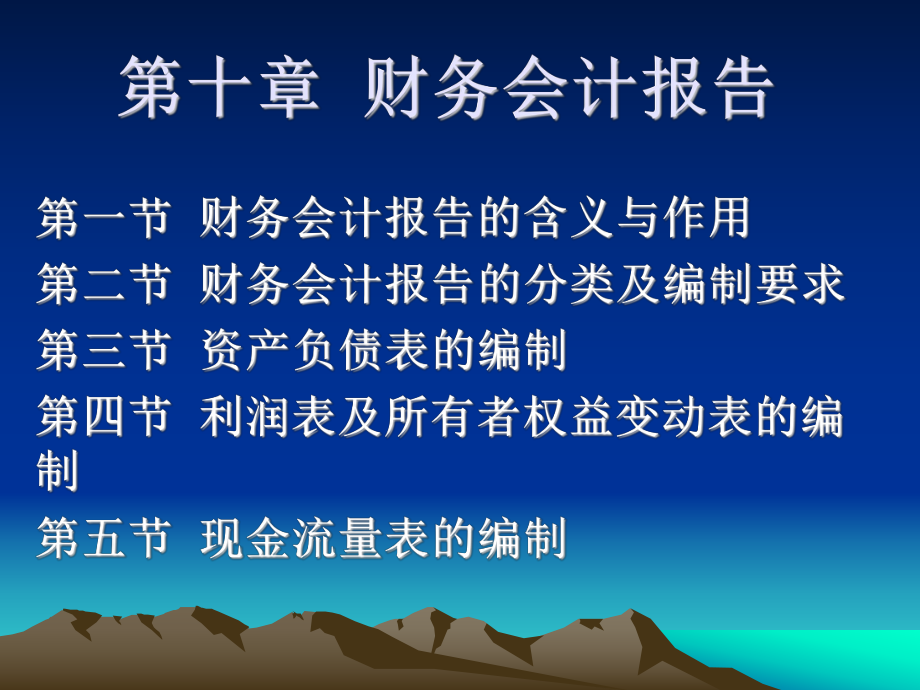 第十章 财务会计报告

第一节 财务会计报告的含义与作用
第二节 财务会计报告的分类及编制要求
第三节 资产负债表的编制
第四节 利润表及所有者权益变动表的编制
第五节 现金流量表的编制